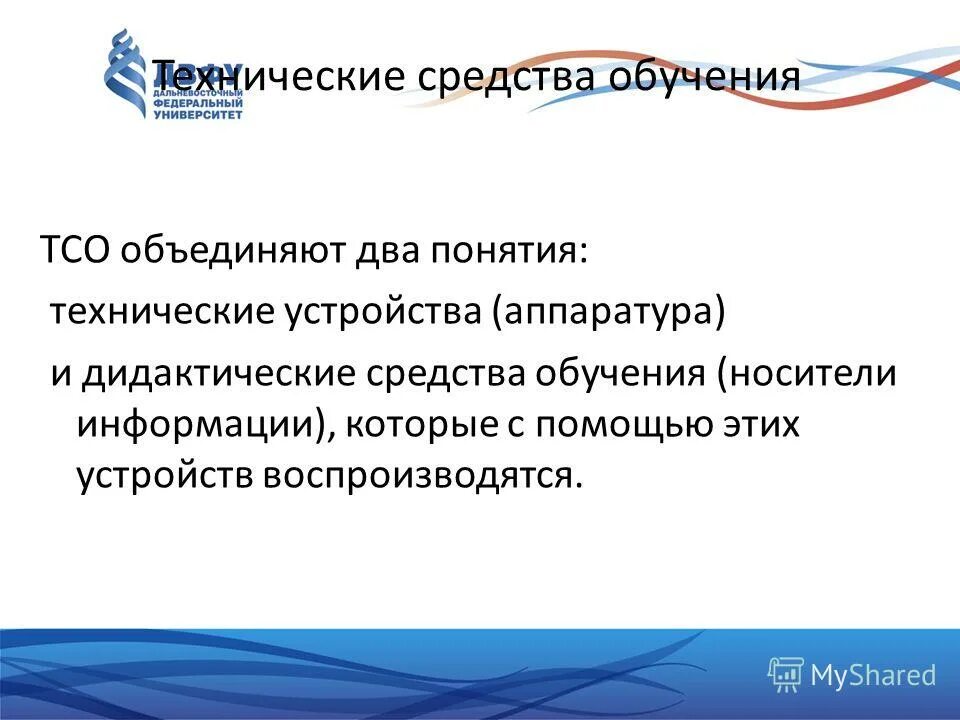 ДВФУ
ДАЛЬНЕВОСТОЧНЫЙ ФЕДЕРАЛЬНЫЙ УНИВЕРСИТЕТ

Технические средства обучения

ТСО объединяют два понятия:
технические устройства (аппаратура)
и дидактические средства обучения (носители информации), которые с помощью этих устройств воспроизводятся.

MyShared